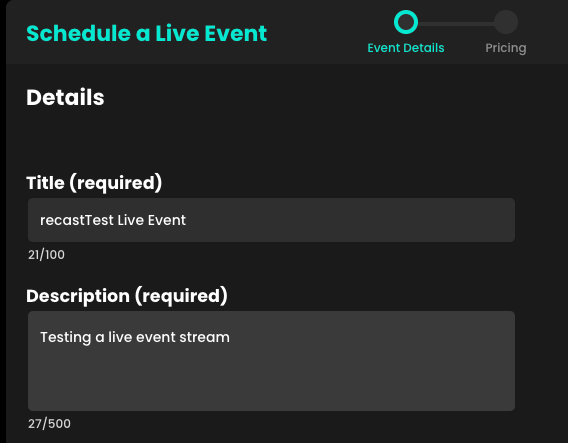 Schedule a Live Event

Event Details

Pricing

Details

Title (required)

recastTest Live Event

21/100

Description (required)

Testing a live event stream

27/500